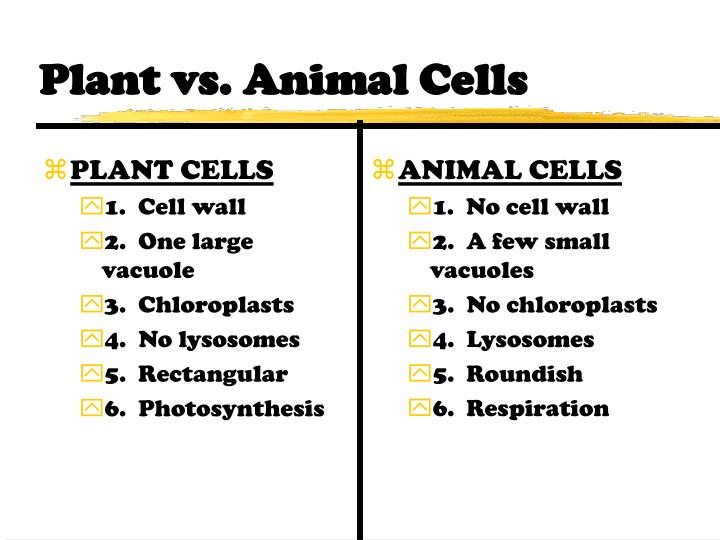 Plant vs. Animal Cells

PLANT CELLS

1. Cell wall

2. One large vacuole

3. Chloroplasts

4. No lysosomes

5. Rectangular

6. Photosynthesis

ANIMAL CELLS

1. No cell wall

2. A few small vacuoles

3. No chloroplasts

4. Lysosomes

5. Roundish

6. Respiration